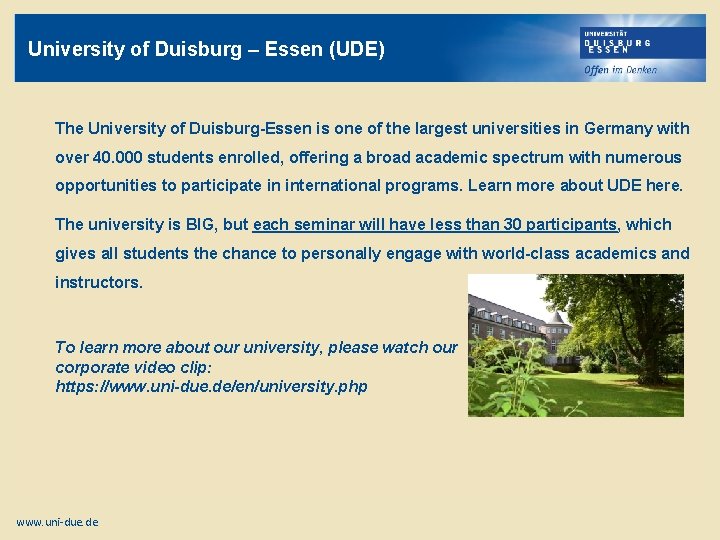 University of Duisburg – Essen (UDE)

UNIVERSITÄT
DUISBURG
ESSEN
Offen im Denken

The University of Duisburg-Essen is one of the largest universities in Germany with over 40.000 students enrolled, offering a broad academic spectrum with numerous opportunities to participate in international programs. Learn more about UDE here.

The university is BIG, but each seminar will have less than 30 participants, which gives all students the chance to personally engage with world-class academics and instructors.

To learn more about our university, please watch our corporate video clip: https://www.uni-due.de/en/university.php

www.uni-due.de